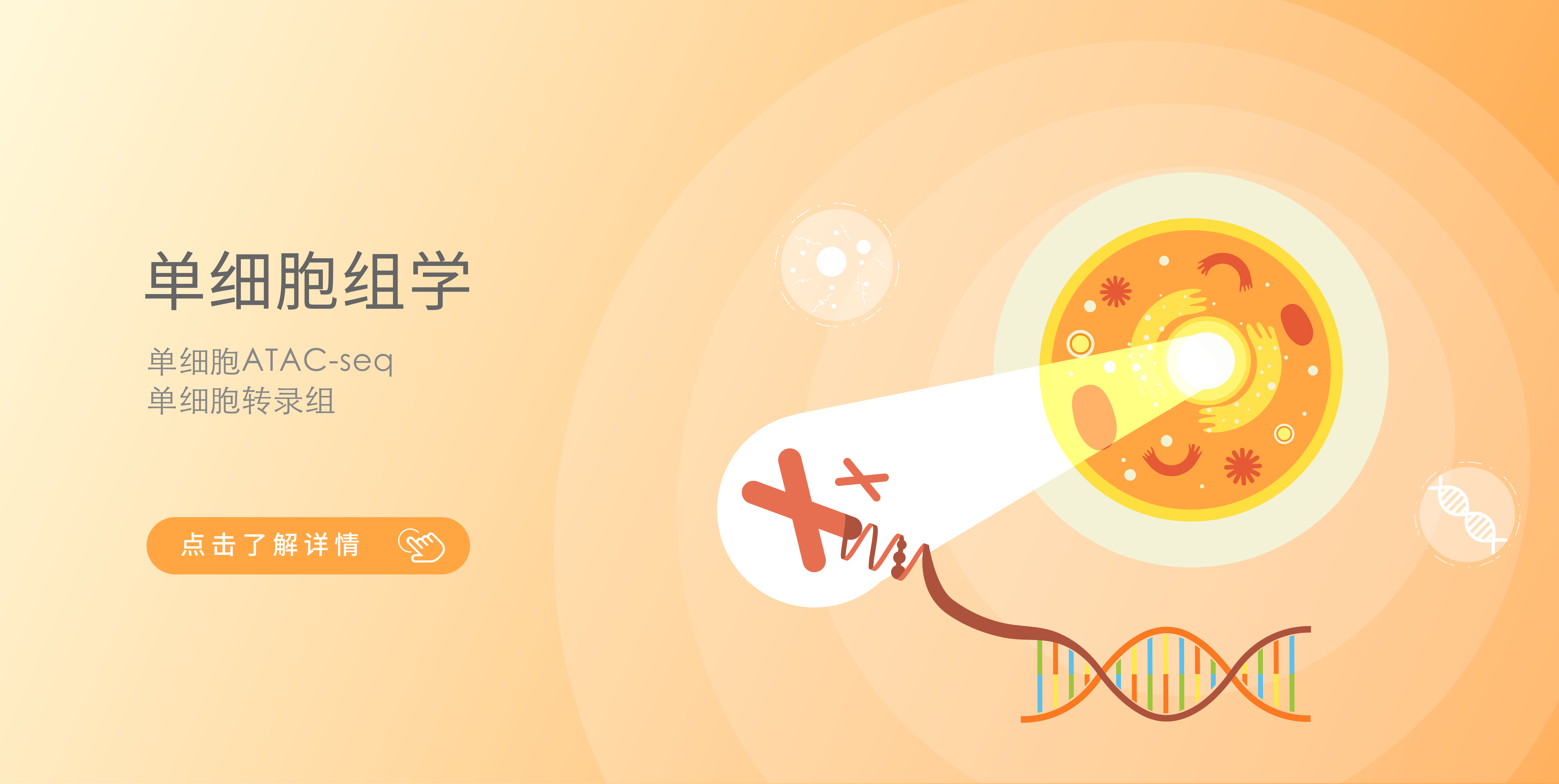 单细胞组学

单细胞ATAC-seq
单细胞转录组

点击了解详情